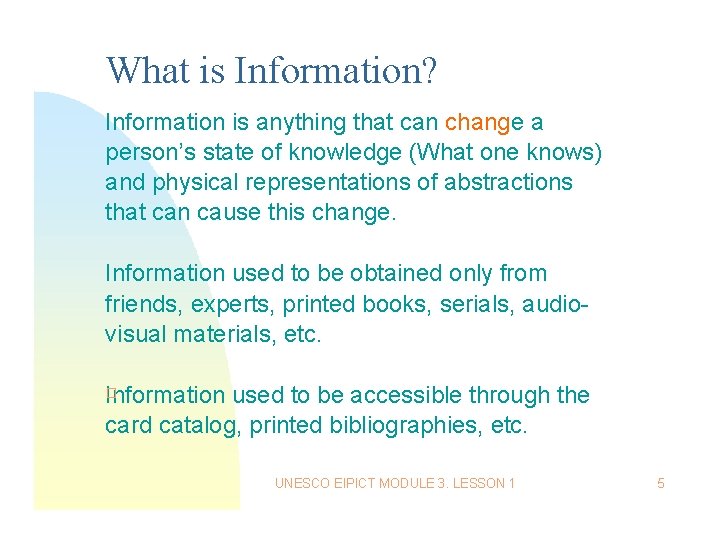 What is Information?

Information is anything that can change a person’s state of knowledge (What one knows) and physical representations of abstractions that can cause this change.

Information used to be obtained only from friends, experts, printed books, serials, audio-visual materials, etc.

Information used to be accessible through the card catalog, printed bibliographies, etc.

UNESCO EIPICT MODULE 3. LESSON 1

5